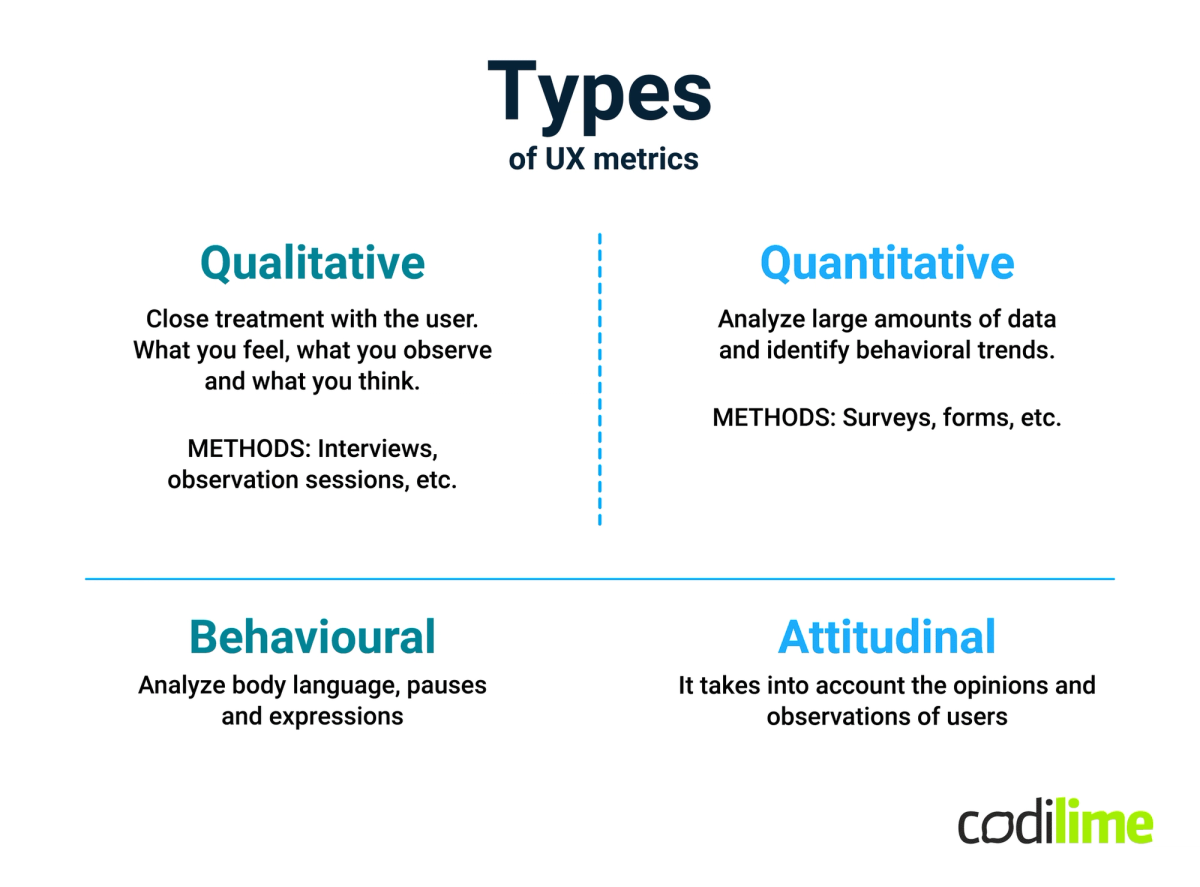 Types
of UX metrics

Qualitative

Close treatment with the user. What you feel, what you observe and what you think.

METHODS: Interviews, observation sessions, etc.

Quantitative

Analyze large amounts of data and identify behavioral trends.

METHODS: Surveys, forms, etc.

Behavioural

Analyze body language, pauses and expressions

Attitudinal

It takes into account the opinions and observations of users

codilime